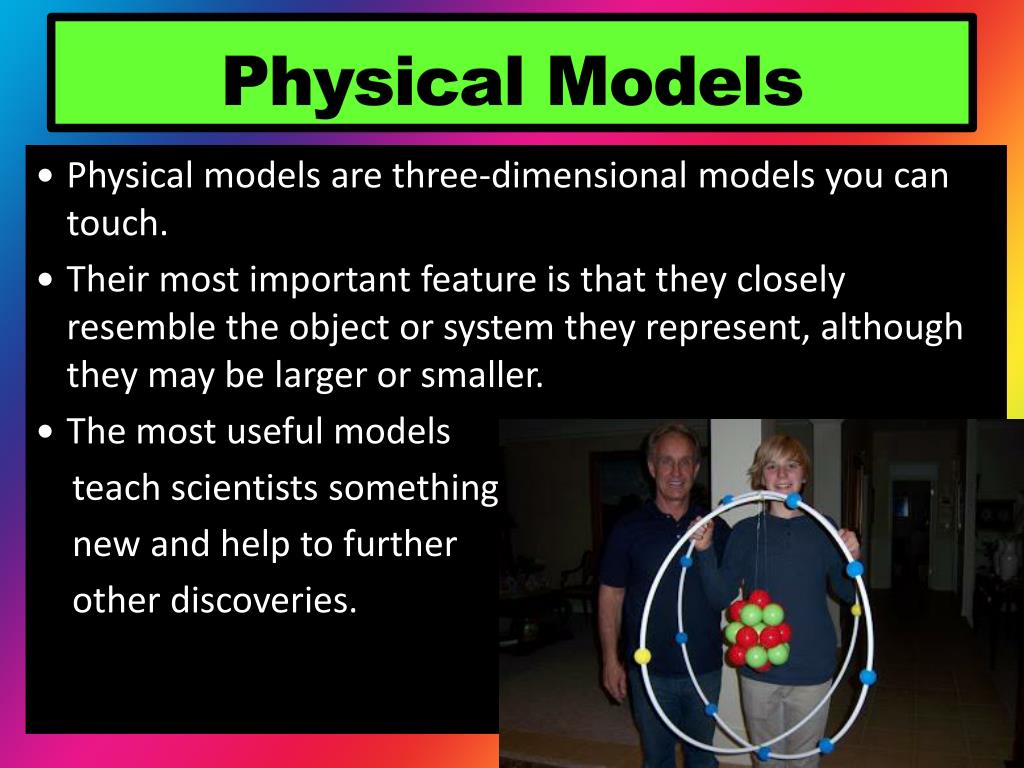 Physical Models

• Physical models are three-dimensional models you can touch.

• Their most important feature is that they closely resemble the object or system they represent, although they may be larger or smaller.

• The most useful models teach scientists something new and help to further other discoveries.